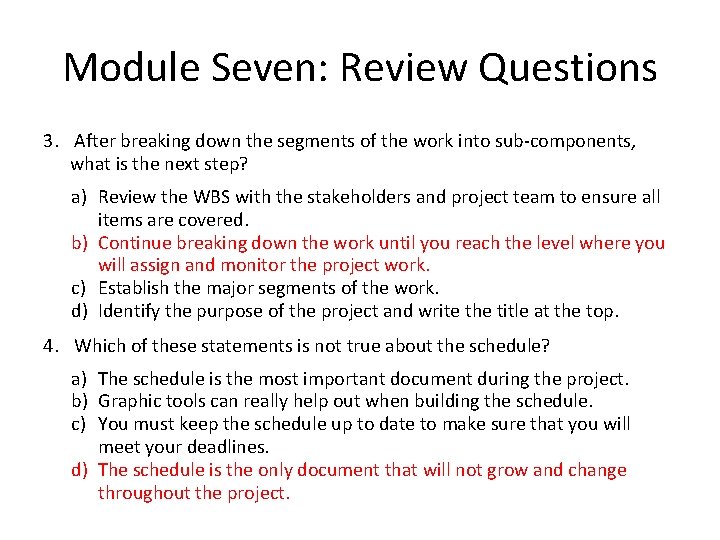 Module Seven: Review Questions

3. After breaking down the segments of the work into sub-components, what is the next step?

a) Review the WBS with the stakeholders and project team to ensure all items are covered.
b) Continue breaking down the work until you reach the level where you will assign and monitor the project work.
c) Establish the major segments of the work.
d) Identify the purpose of the project and write the title at the top.

4. Which of these statements is not true about the schedule?

a) The schedule is the most important document during the project.
b) Graphic tools can really help out when building the schedule.
c) You must keep the schedule up to date to make sure that you will meet your deadlines.
d) The schedule is the only document that will not grow and change throughout the project.